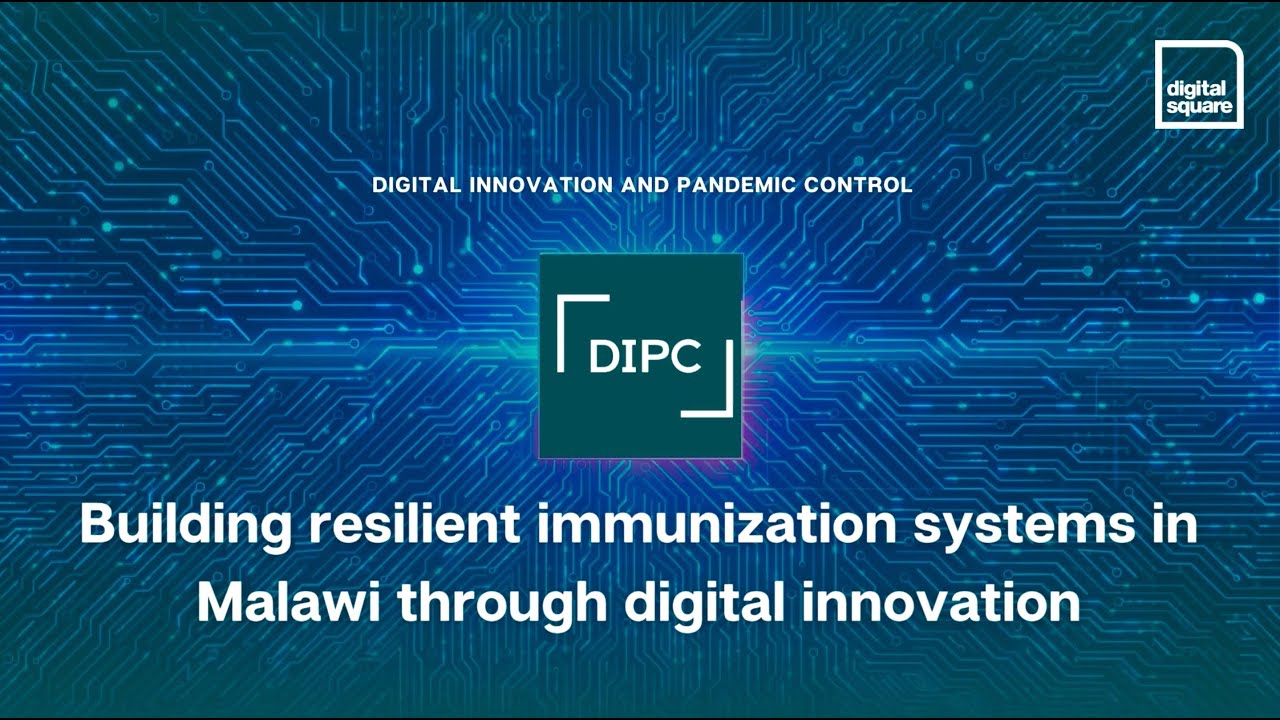 digital square

DIGITAL INNOVATION AND PANDEMIC CONTROL

DIPC

Building resilient immunization systems in Malawi through digital innovation